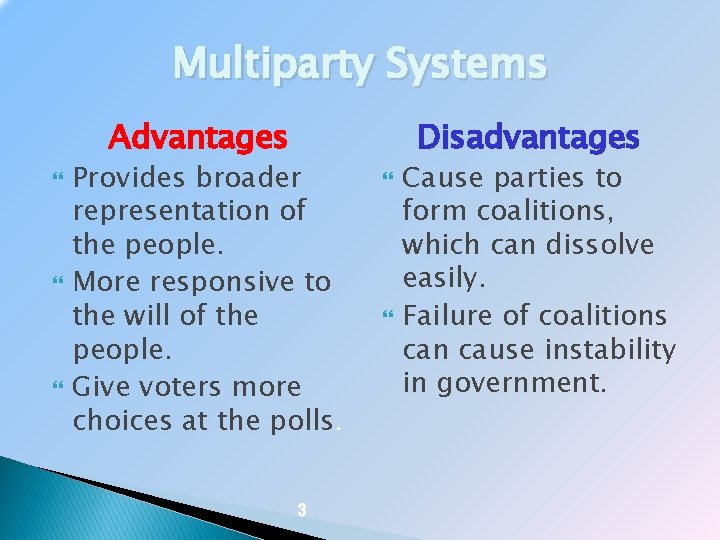 Multiparty Systems

Advantages

- Provides broader representation of the people.
- More responsive to the will of the people.
- Give voters more choices at the polls.

Disadvantages

- Cause parties to form coalitions, which can dissolve easily.
- Failure of coalitions can cause instability in government.

3